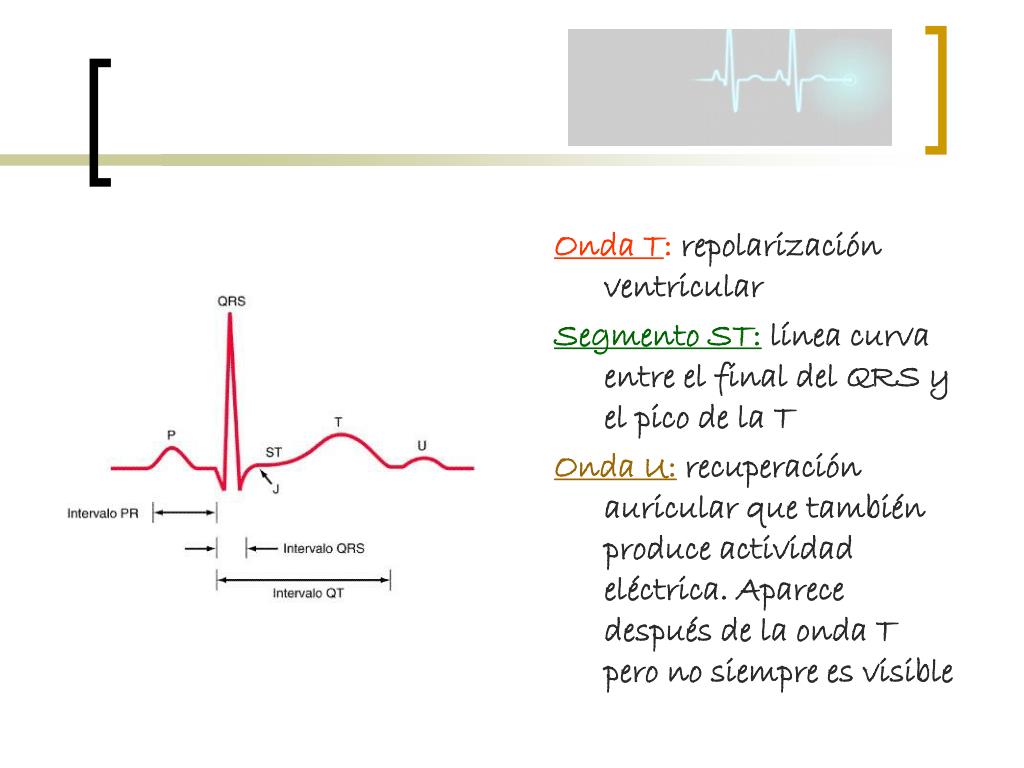 QRS

P

ST

T

U

J

Intervalo PR

Intervalo QRS

Intervalo QT

Onda T: repolarización ventricular

Segmento ST: línea curva entre el final del QRS y el pico de la T

Onda U: recuperación auricular que también produce actividad eléctrica. Aparece después de la onda T pero no siempre es visible